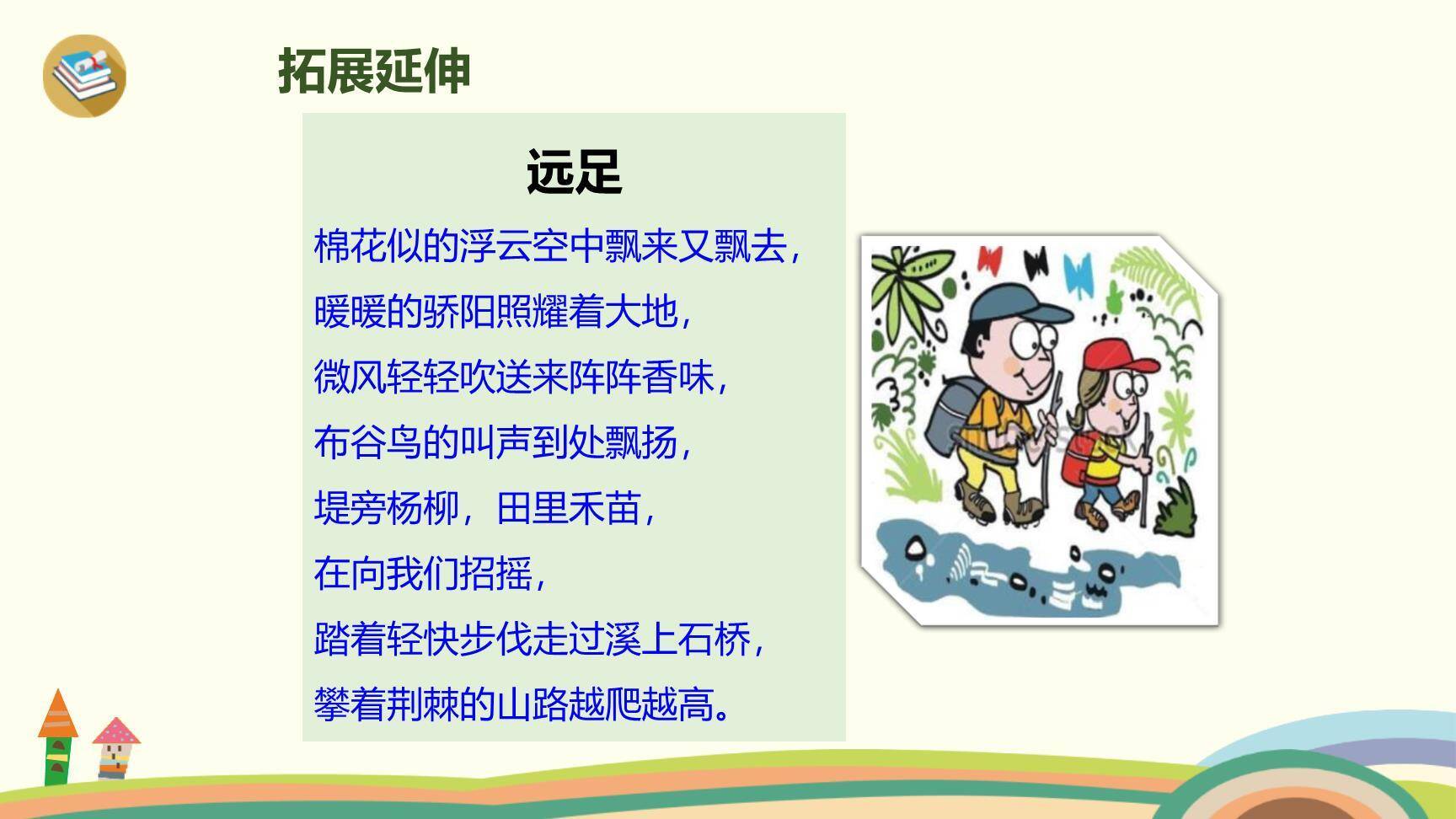 拓展延伸

远足

棉花似的浮云空中飘来又飘去，
暖暖的骄阳照耀着大地，
微风轻轻吹送来阵阵香味，
布谷鸟的叫声到处飘扬，
堤旁杨柳，田里禾苗，
在向我们招摇，
踏着轻快步伐走过溪上石桥，
攀着荆棘的山路越爬越高。